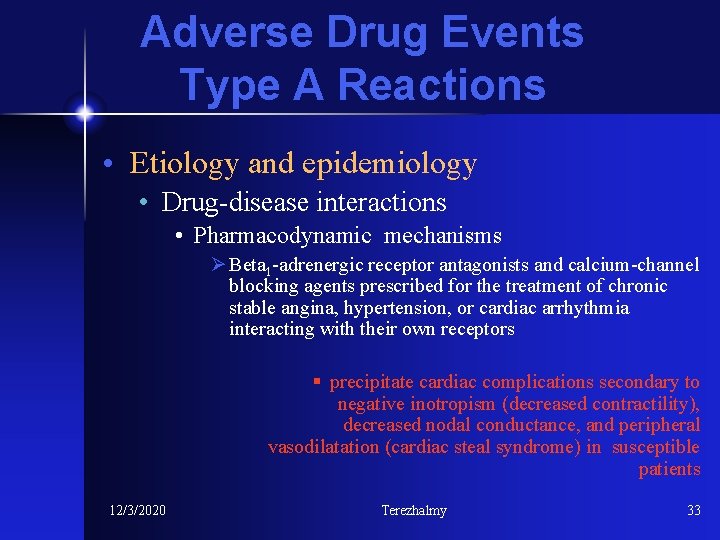 Adverse Drug Events
Type A Reactions

• Etiology and epidemiology
• Drug-disease interactions
• Pharmacodynamic mechanisms
➢ Beta$_1$-adrenergic receptor antagonists and calcium-channel blocking agents prescribed for the treatment of chronic stable angina, hypertension, or cardiac arrhythmia interacting with their own receptors

▪ precipitate cardiac complications secondary to negative inotropism (decreased contractility), decreased nodal conductance, and peripheral vasodilatation (cardiac steal syndrome) in susceptible patients

12/3/2020
Terezhalmy
33